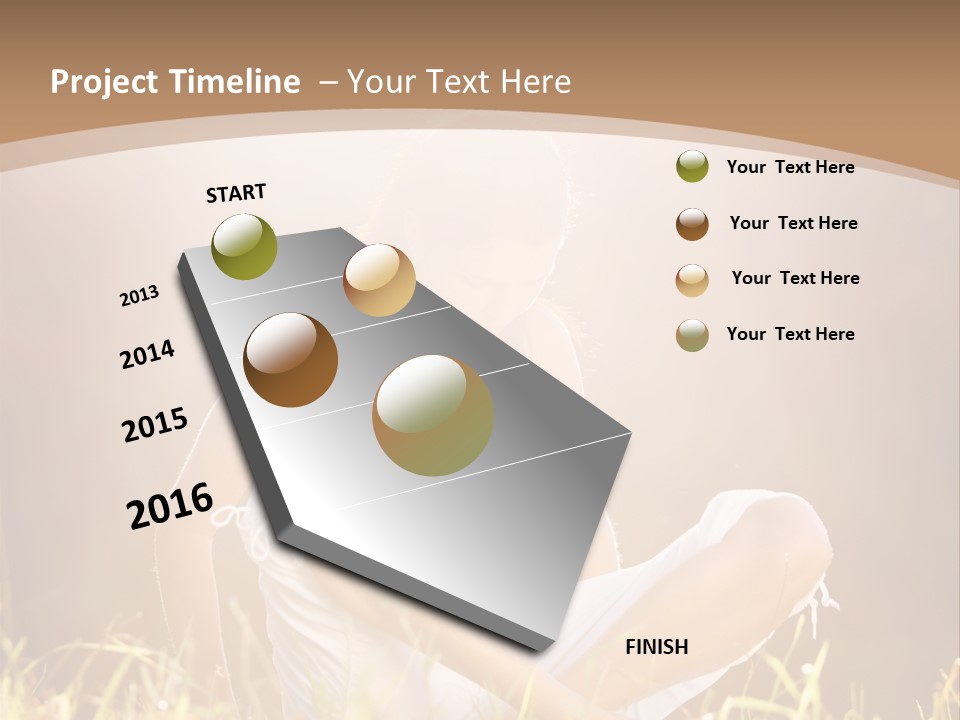 Project Timeline – Your Text Here

START

2013

2014

2015

2016

FINISH

Your Text Here

Your Text Here

Your Text Here

Your Text Here